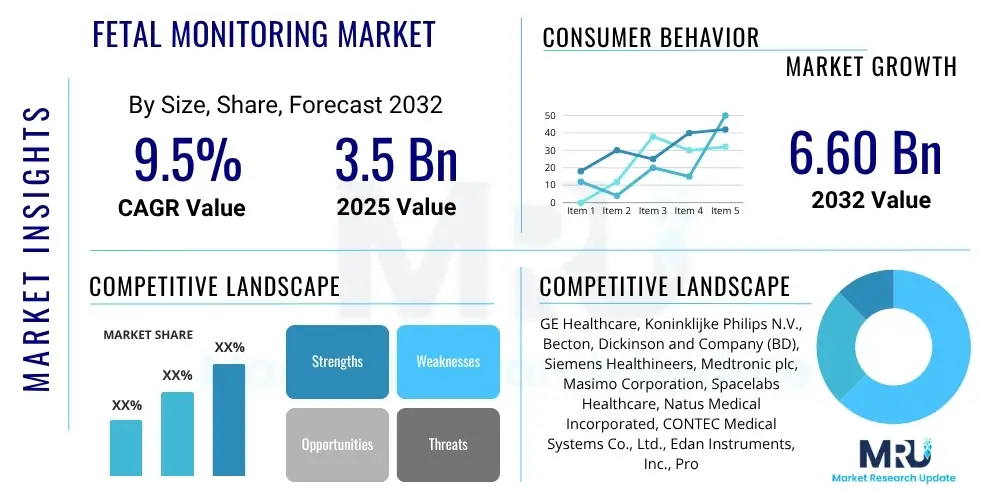 MARKET INSIGHTS

FETAL MONITORING MARKET

By Size, Share, Forecast 2032

9.5%
CAGR Value

3.5 Bn
2025 Value

CONSUMER BEHAVIOR

MARKET GROWTH

50
40
30
20
10
0
Item 1 Item 2 Item 3 Item 4 Item 5

6.60 Bn
2032 Value

COMPETITIVE LANDSCAPE

MARKET SHARE

XX%
XX%
XX%

Strengths
Weaknesses
Opportunities
Threats

COMPETITIVE LANDSCAPE

GE Healthcare, Koninklijke Philips N.V., Becton, Dickinson and Company (BD), Siemens Healthineers, Medtronic plc, Masimo Corporation, Spacelabs Healthcare, Natus Medical Incorporated, CONTEC Medical Systems Co., Ltd., Edan Instruments, Inc., Pro

MRU
Market Research Update